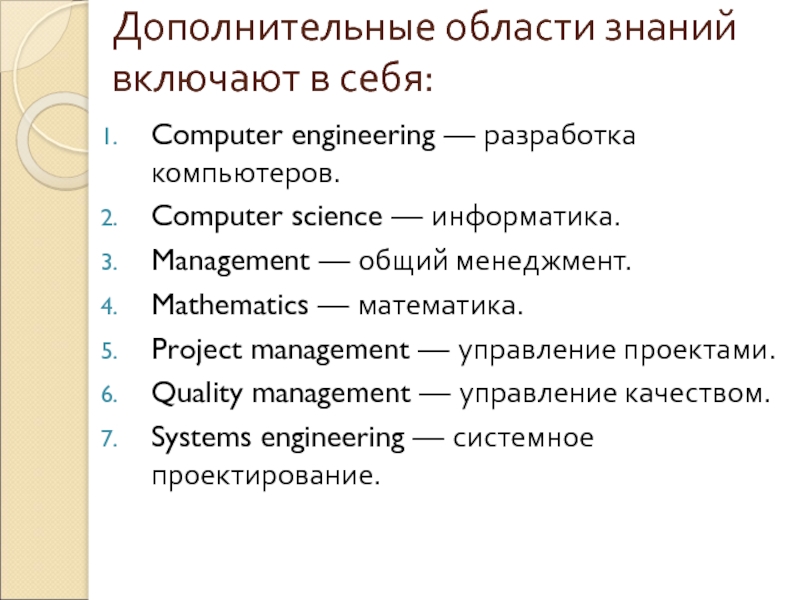 Дополнительные области знаний включают в себя:

1. Computer engineering — разработка компьютеров.
2. Computer science — информатика.
3. Management — общий менеджмент.
4. Mathematics — математика.
5. Project management — управление проектами.
6. Quality management — управление качеством.
7. Systems engineering — системное проектирование.